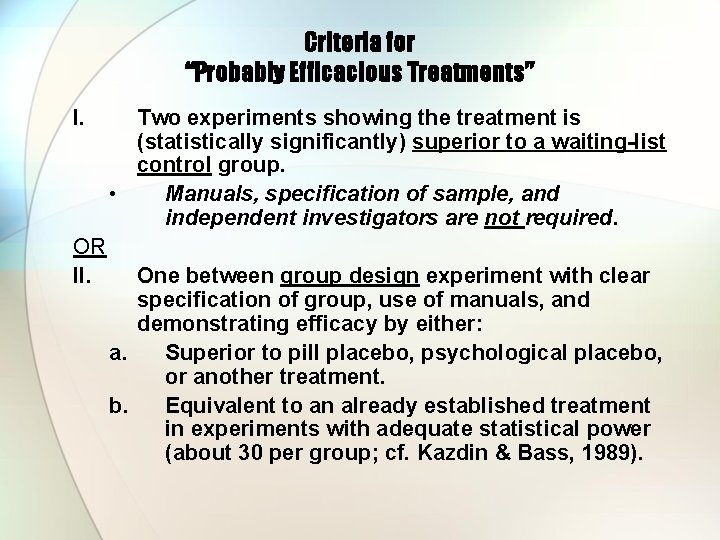 Criteria for
"Probably Efficacious Treatments"

I. Two experiments showing the treatment is (statistically significantly) superior to a waiting-list control group.

• Manuals, specification of sample, and independent investigators are not required.

OR

II. One between group design experiment with clear specification of group, use of manuals, and demonstrating efficacy by either:

a. Superior to pill placebo, psychological placebo, or another treatment.

b. Equivalent to an already established treatment in experiments with adequate statistical power (about 30 per group; cf. Kazdin & Bass, 1989).